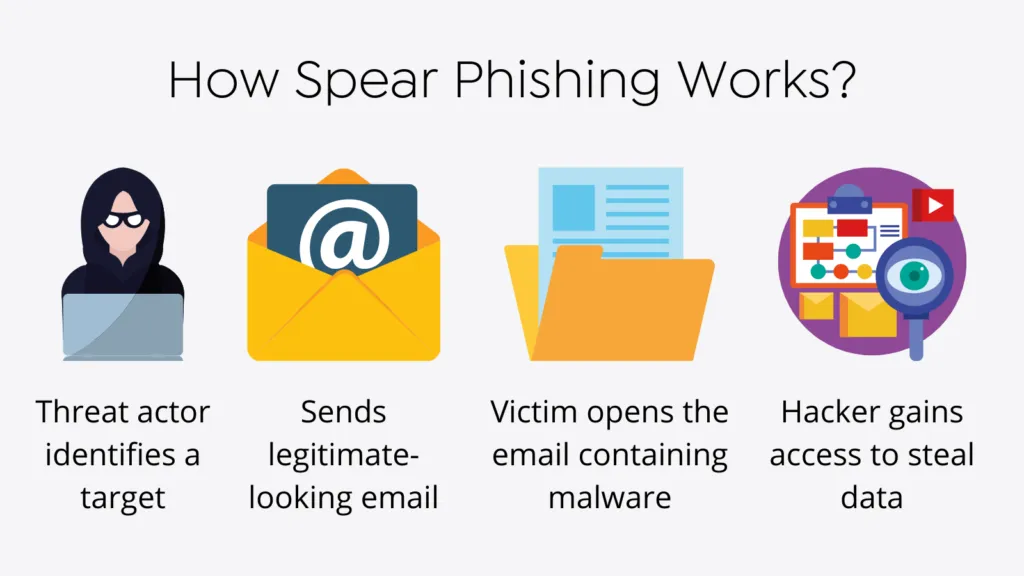 How Spear Phishing Works?

@

Threat actor identifies a target

Sends legitimate-looking email

Victim opens the email containing malware

Hacker gains access to steal data